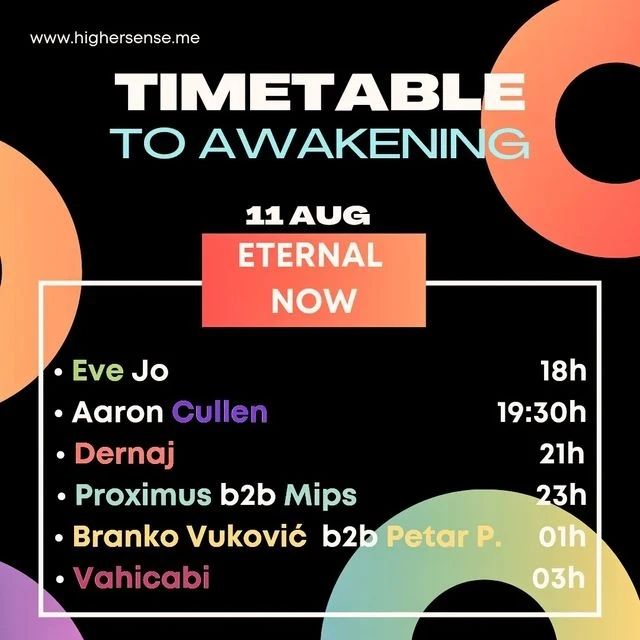 www.highersense.me

TIMETABLE
TO AWAKENING

11 AUG

ETERNAL NOW

• Eve Jo 18h
• Aaron Cullen 19:30h
• Dernaj 21h
• Proximus b2b Mips 23h
• Branko Vuković b2b Petar P. 01h
• Vahicabi 03h